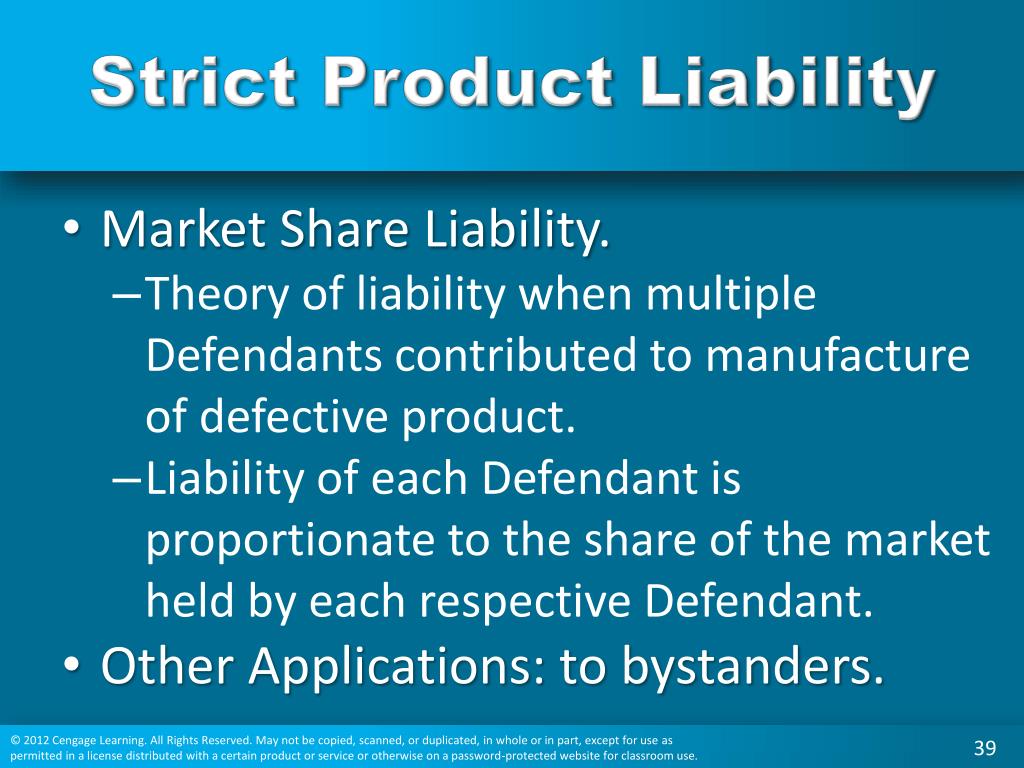 Strict Product Liability

• Market Share Liability.
– Theory of liability when multiple Defendants contributed to manufacture of defective product.
– Liability of each Defendant is proportionate to the share of the market held by each respective Defendant.
• Other Applications: to bystanders.

© 2012 Cengage Learning. All Rights Reserved. May not be copied, scanned, or duplicated, in whole or in part, except for use as permitted in a license distributed with a certain product or service or otherwise on a password-protected website for classroom use.

39